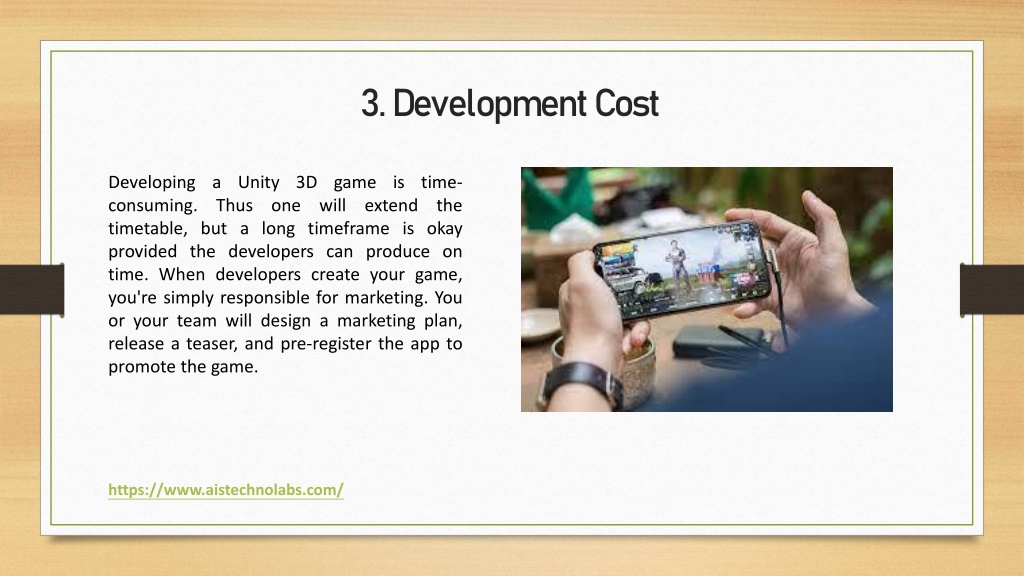 3. Development Cost

Developing a Unity 3D game is time-consuming. Thus one will extend the timetable, but a long timeframe is okay provided the developers can produce on time. When developers create your game, you're simply responsible for marketing. You or your team will design a marketing plan, release a teaser, and pre-register the app to promote the game.

https://www.aistechnolabs.com/